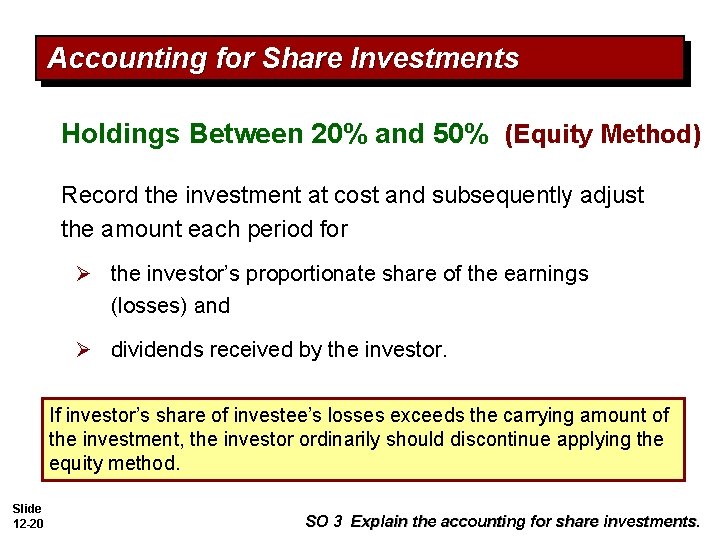 Accounting for Share Investments

Holdings Between 20% and 50% (Equity Method)

Record the investment at cost and subsequently adjust the amount each period for

➢ the investor's proportionate share of the earnings (losses) and

➢ dividends received by the investor.

If investor's share of investee's losses exceeds the carrying amount of the investment, the investor ordinarily should discontinue applying the equity method.

Slide 12-20

SO 3 Explain the accounting for share investments.